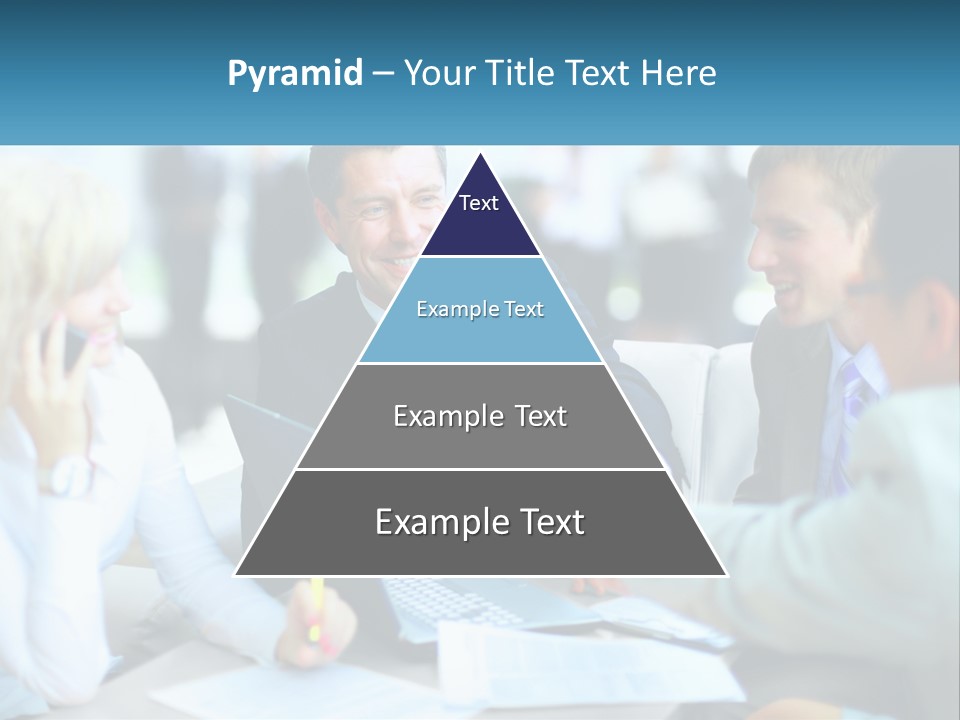 Pyramid – Your Title Text Here

Text

Example Text

Example Text

Example Text